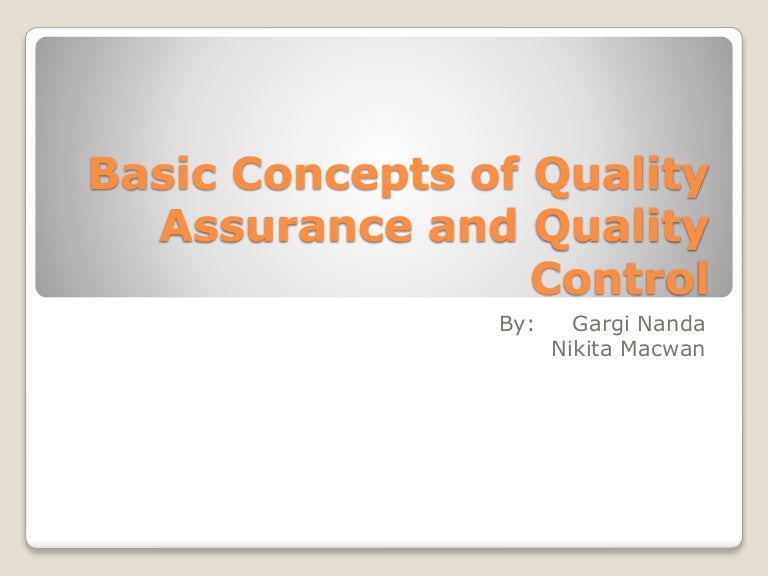 Basic Concepts of Quality Assurance and Quality Control

By: Gargi Nanda
Nikita Macwan